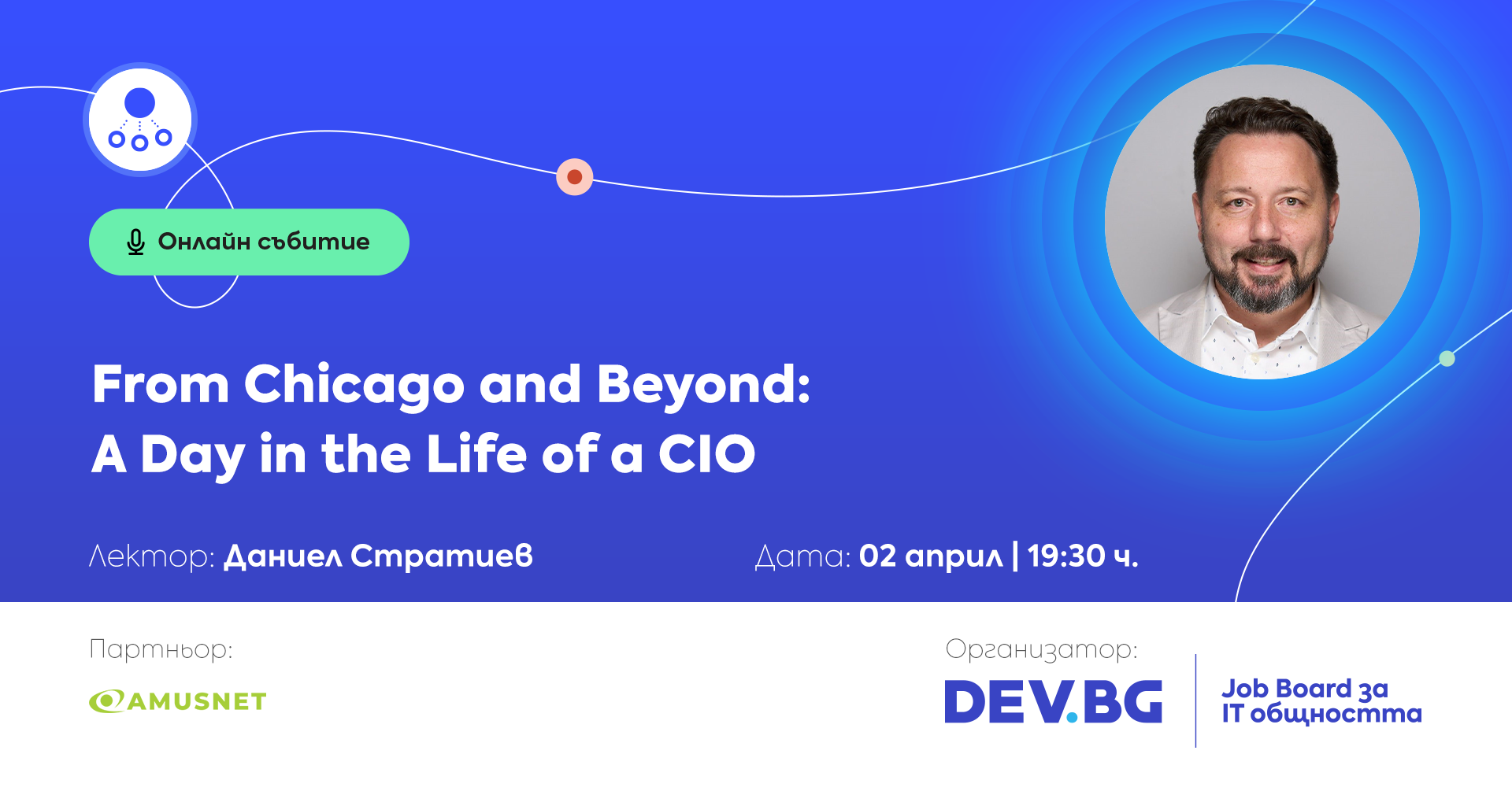 Онлайн събитие

From Chicago and Beyond: A Day in the Life of a CIO

Лектор: Даниел Стратиев

Дата: 02 април | 19:30 ч.

Партньор:

AMUSNET

Организатор:

DEV.BG

Job Board за IT общността